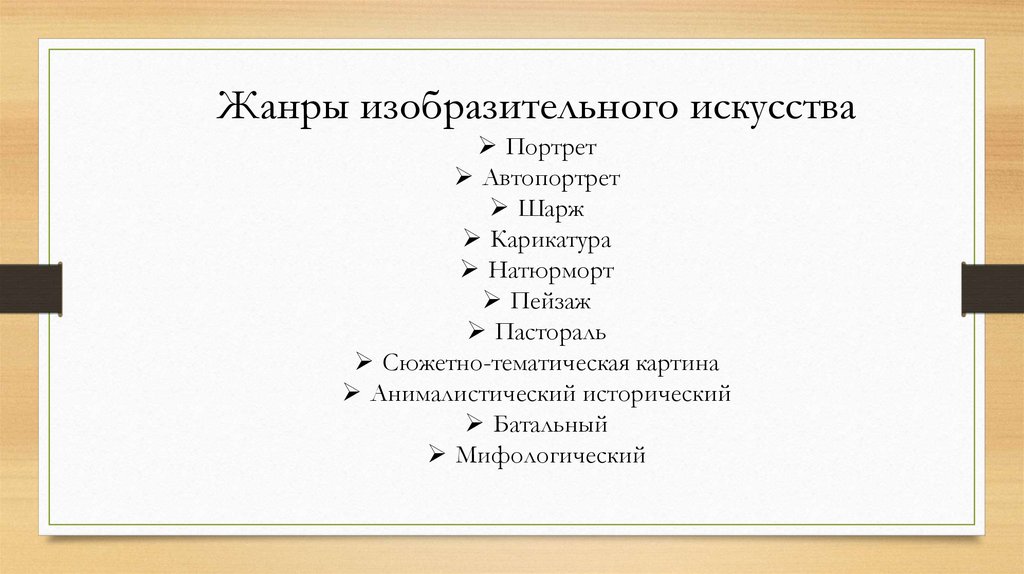 Жанры изобразительного искусства

➢ Портрет
➢ Автопортрет
➢ Шарж
➢ Карикатура
➢ Натюрморт
➢ Пейзаж
➢ Пастораль
➢ Сюжетно-тематическая картина
➢ Анималистический исторический
➢ Батальный
➢ Мифологический